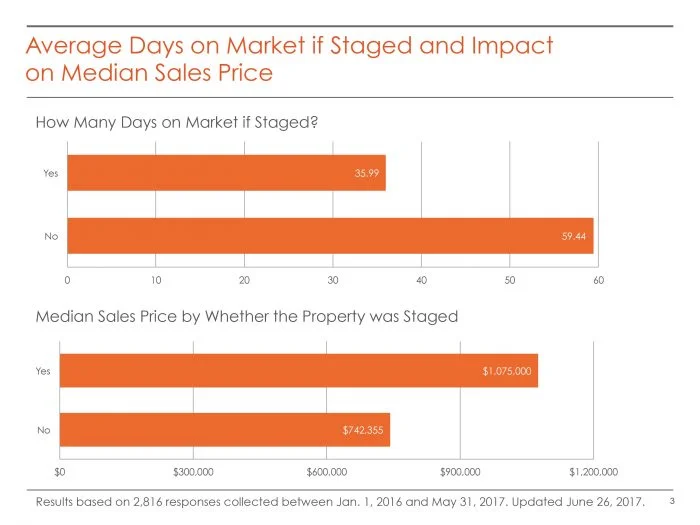 Average Days on Market if Staged and Impact on Median Sales Price

How Many Days on Market if Staged?

Yes
35.99

No
59.44

0
10
20
30
40
50
60

Median Sales Price by Whether the Property was Staged

Yes
$1,075,000

No
$742,355

$0
$300,000
$600,000
$900,000
$1,200,000

Results based on 2,816 responses collected between Jan. 1, 2016 and May 31, 2017. Updated June 26, 2017.

3